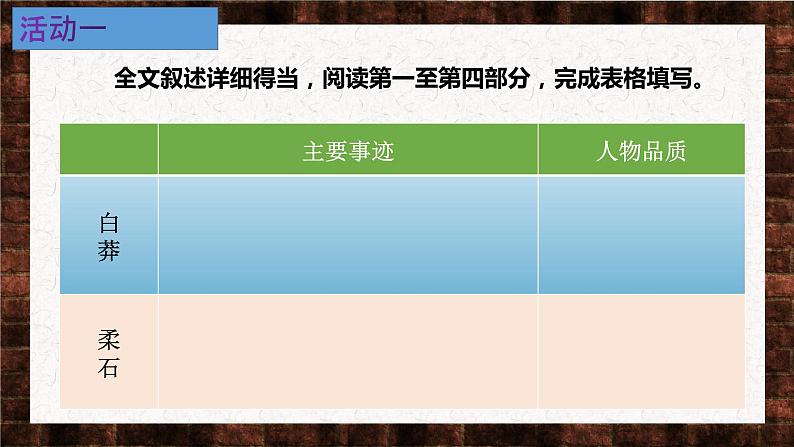 活动一

全文叙述详细得当，阅读第一至第四部分，完成表格填写。

| | 主要事迹 | 人物品质 |
|---|---|---|
| 白莽 | | |
| 柔石 | | |